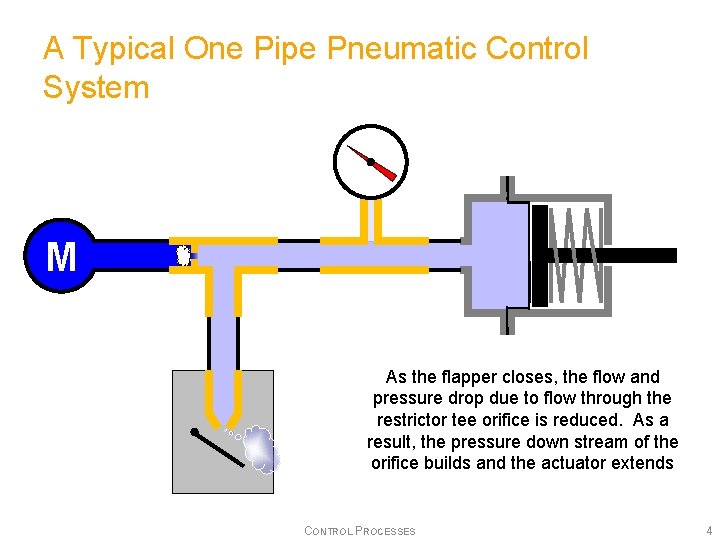 A Typical One Pipe Pneumatic Control System

M

As the flapper closes, the flow and pressure drop due to flow through the restrictor tee orifice is reduced. As a result, the pressure down stream of the orifice builds and the actuator extends

CONTROL PROCESSES

4